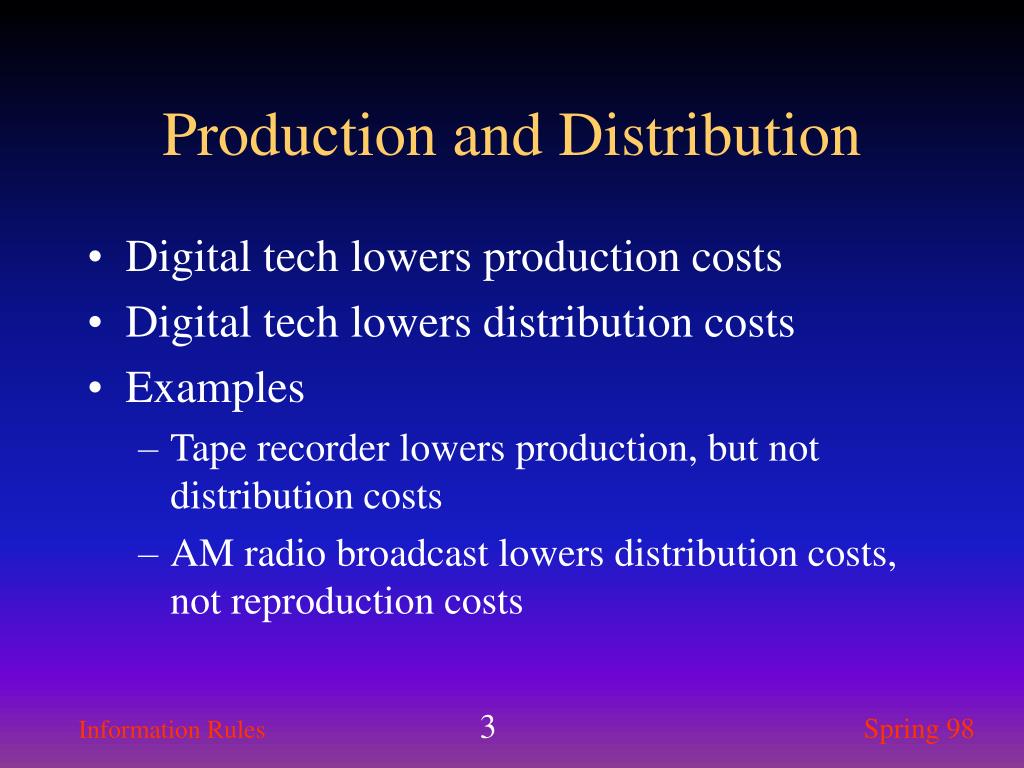 Production and Distribution

• Digital tech lowers production costs
• Digital tech lowers distribution costs
• Examples
– Tape recorder lowers production, but not distribution costs
– AM radio broadcast lowers distribution costs, not reproduction costs

Information Rules
3
Spring 98